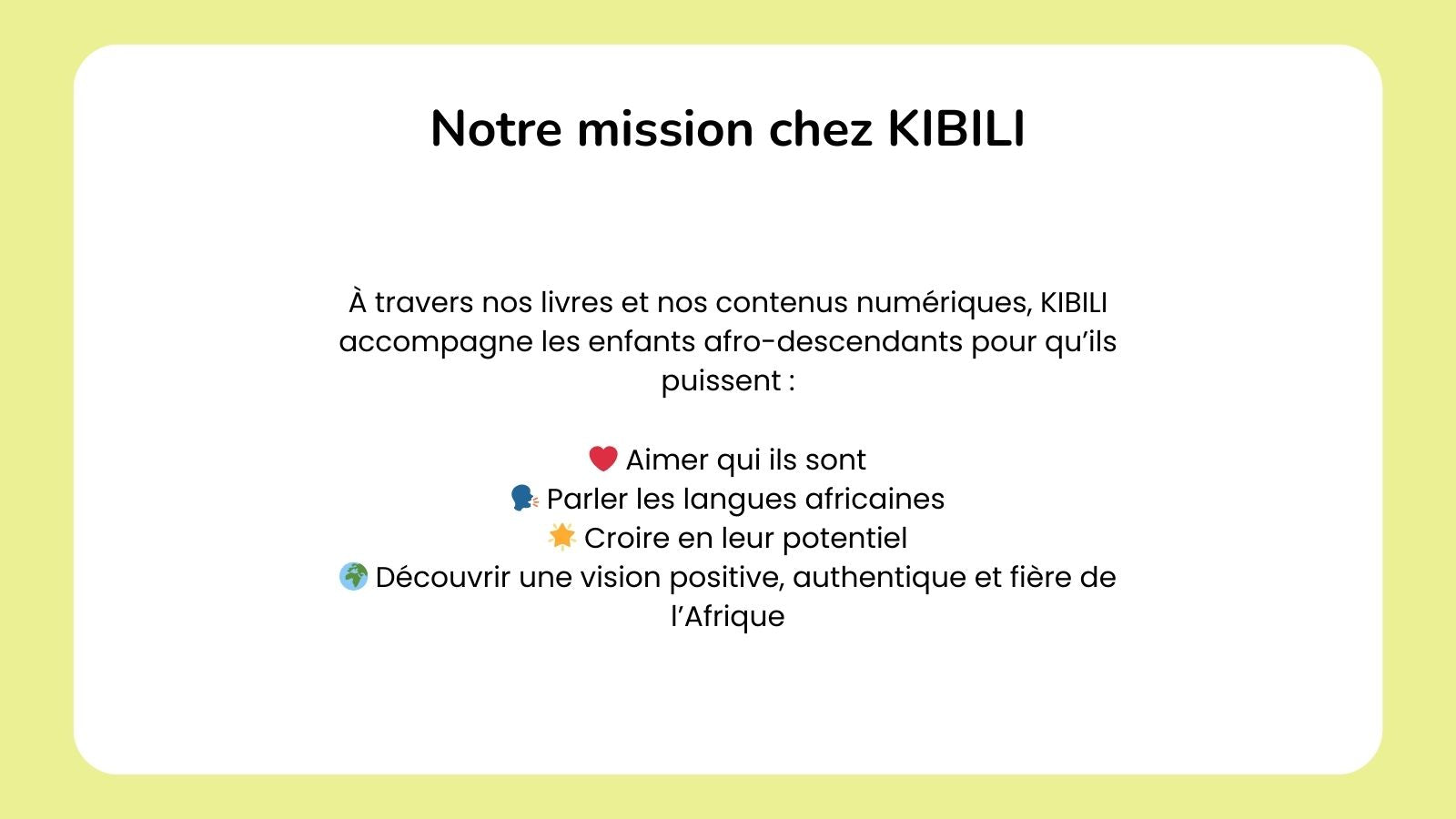 Notre mission chez KIBILI

À travers nos livres et nos contenus numériques, KIBILI accompagne les enfants afro-descendants pour qu'ils puissent :

❤️ Aimer qui ils sont
🗣️ Parler les langues africaines
🌟 Croire en leur potentiel
🌍 Découvrir une vision positive, authentique et fière de l'Afrique